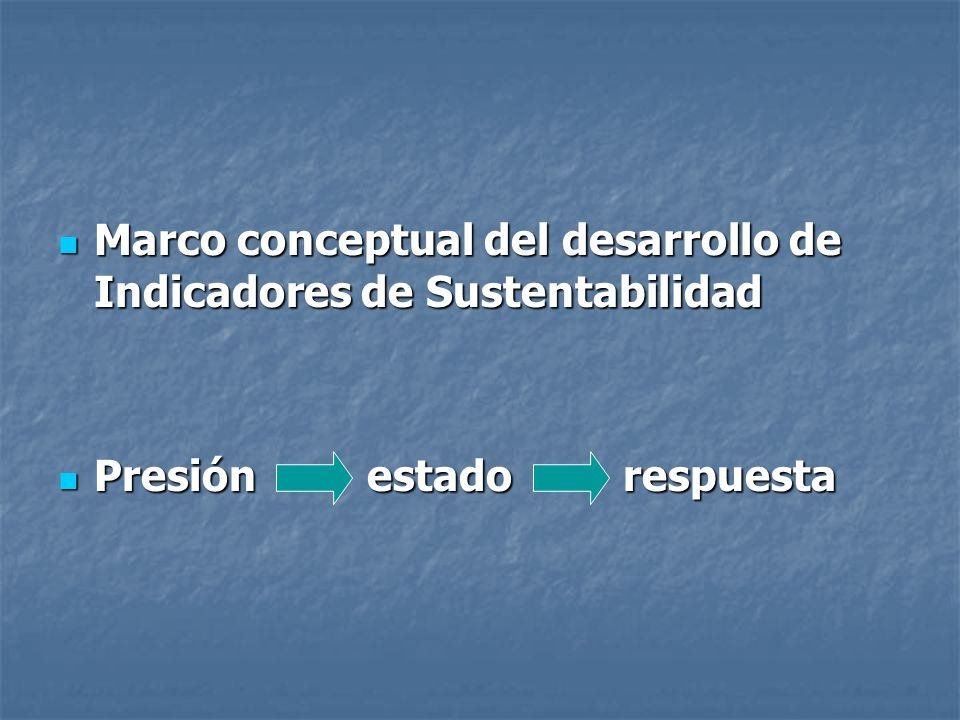 Marco conceptual del desarrollo de Indicadores de Sustentabilidad

Presión estado respuesta